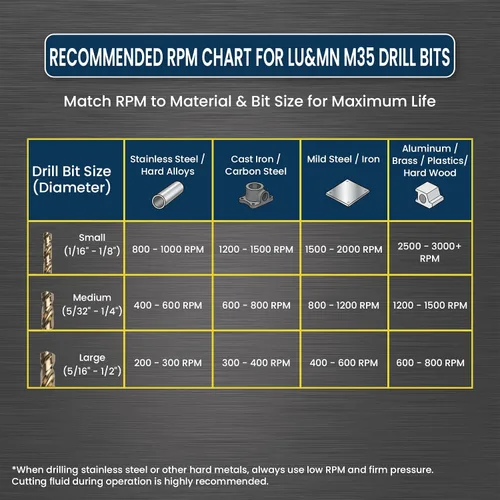 RECOMMENDED RPM CHART FOR LU&MN M35 DRILL BITS

Match RPM to Material & Bit Size for Maximum Life

| Drill Bit Size (Diameter) | Stainless Steel / Hard Alloys | Cast Iron / Carbon Steel | Mild Steel / Iron | Aluminum / Brass / Plastics/ Hard Wood |
|---|---|---|---|---|
| Small (1/16" - 1/8") | 800 - 1000 RPM | 1200 - 1500 RPM | 1500 - 2000 RPM | 2500 - 3000+ RPM |
| Medium (5/32" - 1/4") | 400 - 600 RPM | 600 - 800 RPM | 800 - 1200 RPM | 1200 - 1500 RPM |
| Large (5/16" - 1/2") | 200 - 300 RPM | 300 - 400 RPM | 400 - 600 RPM | 600 - 800 RPM |

*When drilling stainless steel or other hard metals, always use low RPM and firm pressure. Cutting fluid during operation is highly recommended.